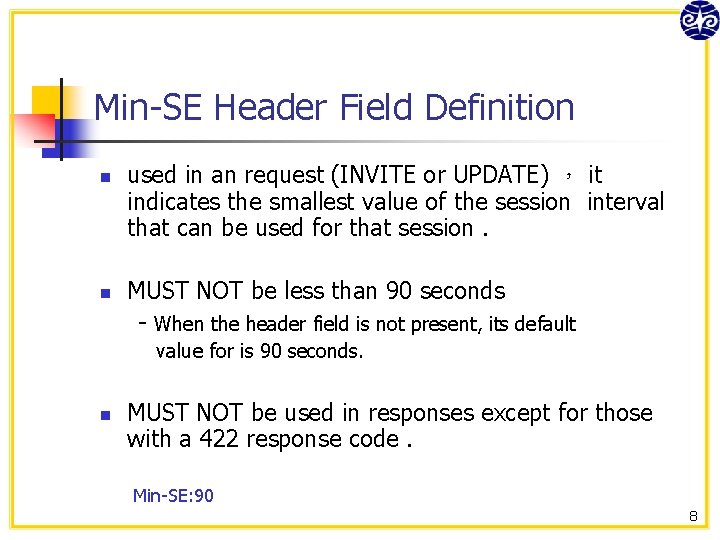 Min-SE Header Field Definition

used in an request (INVITE or UPDATE) ， it indicates the smallest value of the session interval that can be used for that session .

MUST NOT be less than 90 seconds

- When the header field is not present, its default value for is 90 seconds.

MUST NOT be used in responses except for those with a 422 response code .

Min-SE:90

8